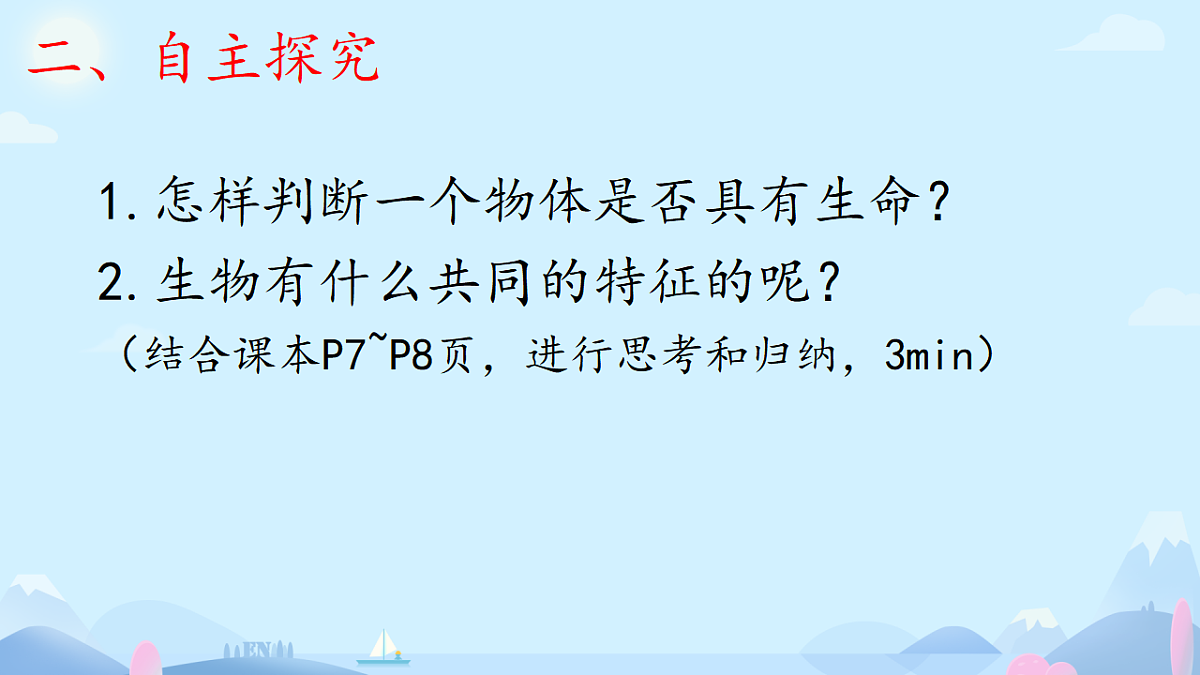 二、自主探究

1.怎样判断一个物体是否具有生命？

2.生物有什么共同的特征的呢？

（结合课本P7~P8页，进行思考和归纳，3min）